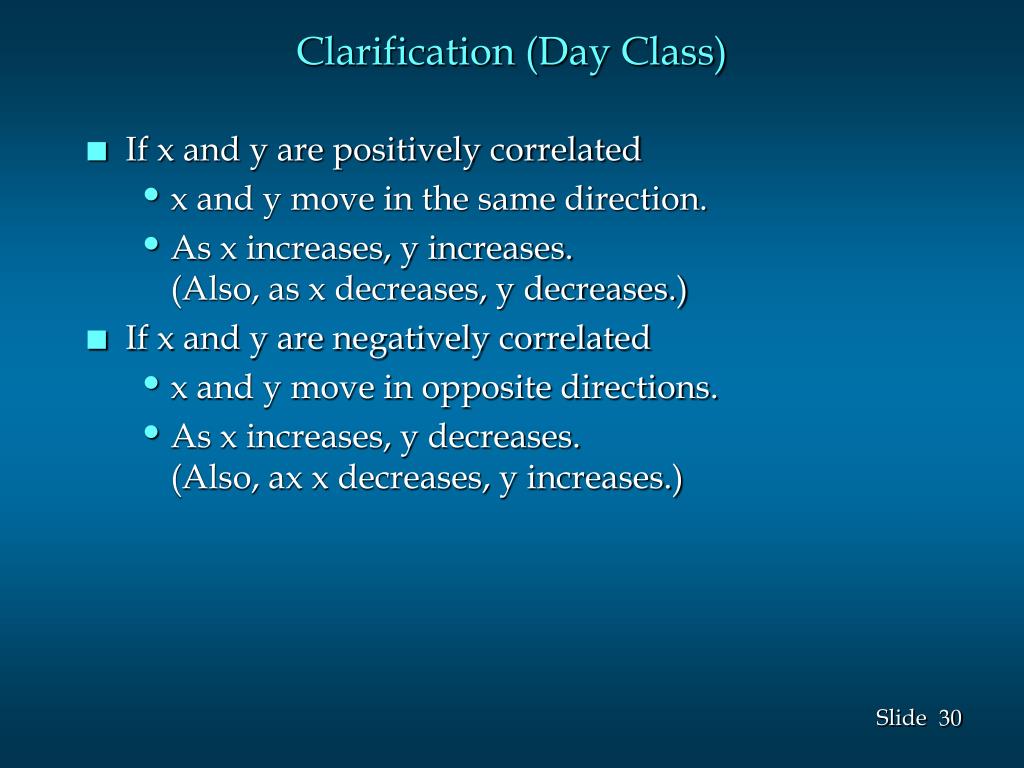 Clarification (Day Class)

- If x and y are positively correlated
  - x and y move in the same direction.
  - As x increases, y increases. (Also, as x decreases, y decreases.)
- If x and y are negatively correlated
  - x and y move in opposite directions.
  - As x increases, y decreases. (Also, ax x decreases, y increases.)

Slide 30